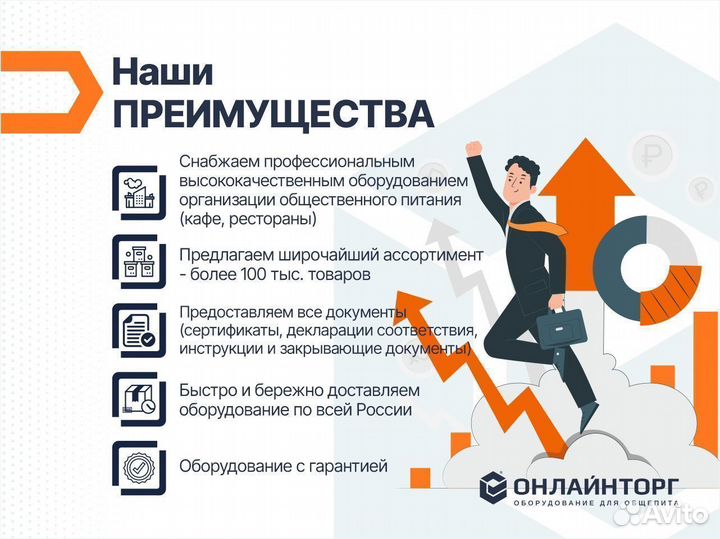 Наши
ПРЕИМУЩЕСТВА

Снабжаем профессиональным высококачественным оборудованием организации общественного питания (кафе, рестораны)

Предлагаем широчайший ассортимент - более 100 тыс. товаров

Предоставляем все документы (сертификаты, декларации соответствия, инструкции и закрывающие документы)

Быстро и бережно доставляем оборудование по всей России

Оборудование с гарантией

ОНЛАЙНТОРГ
ОБОРУДОВАНИЕ ДЛЯ ОБЩЕПИТА

Avito